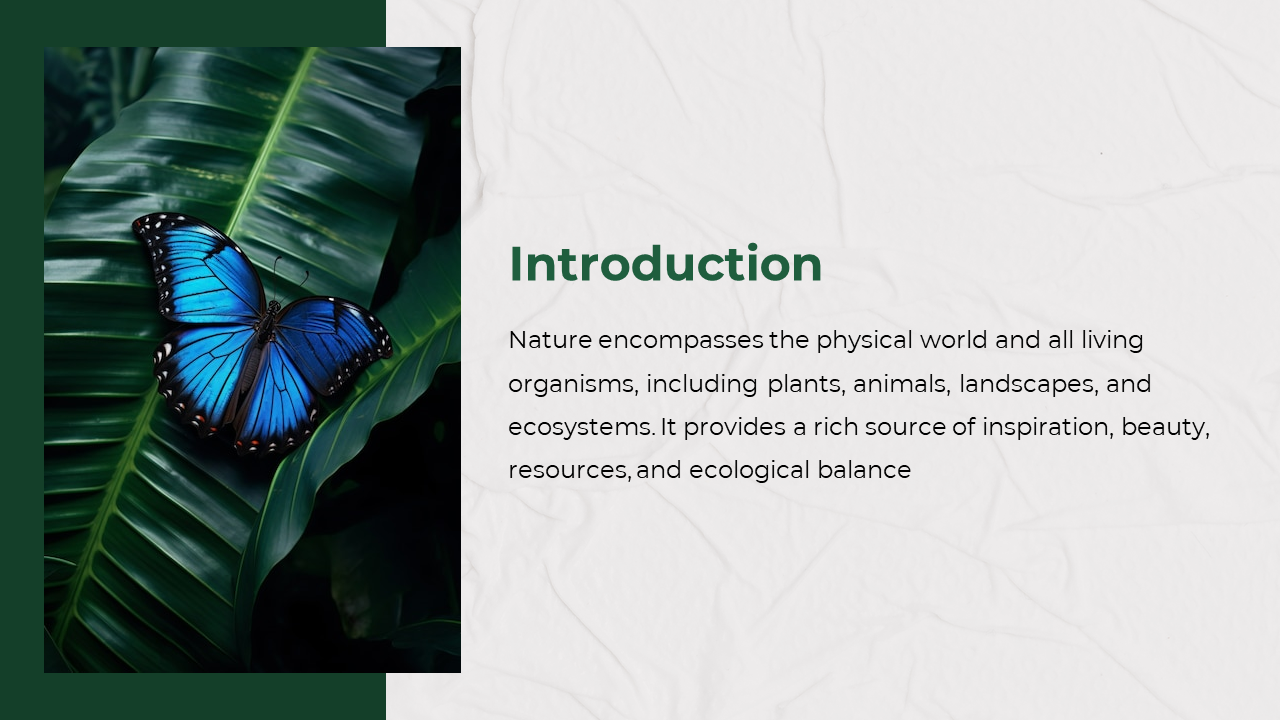 Introduction

Nature encompasses the physical world and all living organisms, including plants, animals, landscapes, and ecosystems. It provides a rich source of inspiration, beauty, resources, and ecological balance